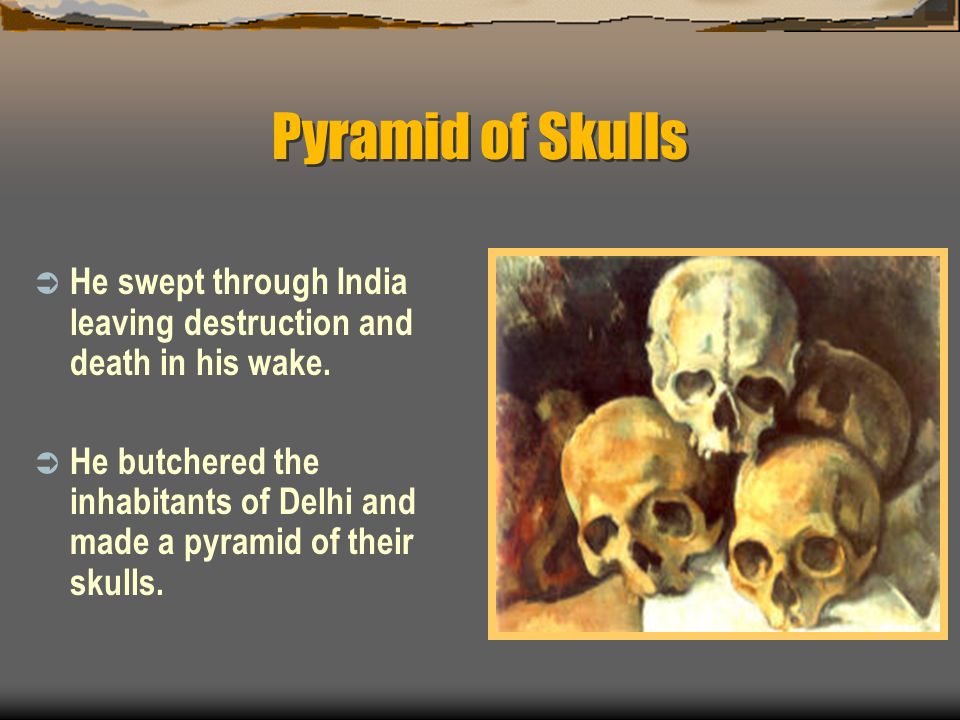 Pyramid of Skulls

➲ He swept through India leaving destruction and death in his wake.

➲ He butchered the inhabitants of Delhi and made a pyramid of their skulls.